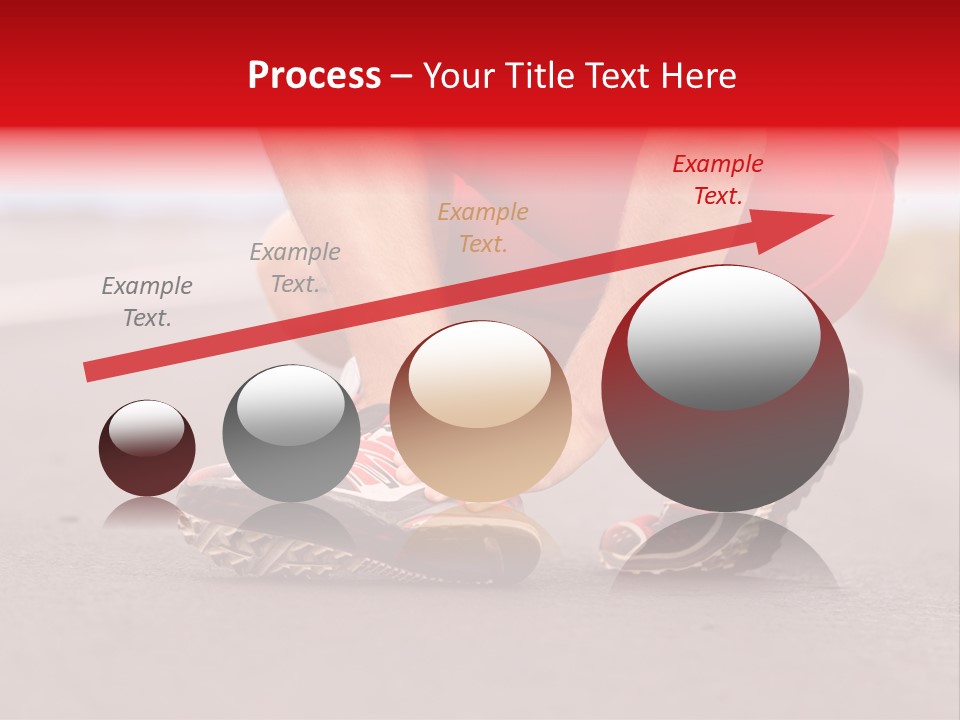 Process – Your Title Text Here

Example Text.

Example Text.

Example Text.

Example Text.